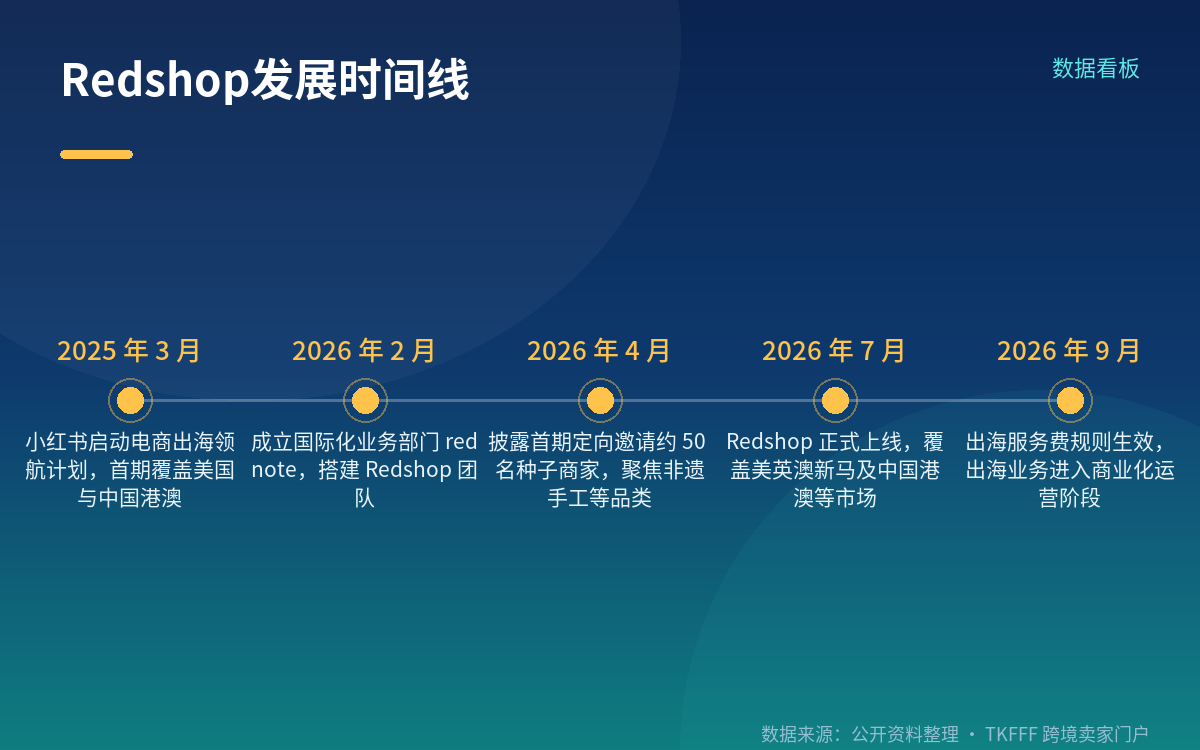 Redshop发展时间线

数据看板

2025 年 3 月

小红书启动电商出海领航计划，首期覆盖美国与中国港澳

2026 年 2 月

成立国际化业务部门 red note，搭建 Redshop 团队

2026 年 4 月

披露首期定向邀请约 50 名种子商家，聚焦非遗手工等品类

2026 年 7 月

Redshop 正式上线，覆盖美英澳新马及中国港澳等市场

2026 年 9 月

出海服务费规则生效，出海业务进入商业化运营阶段

数据来源：公开资料整理 · TKFFF 跨境卖家门户